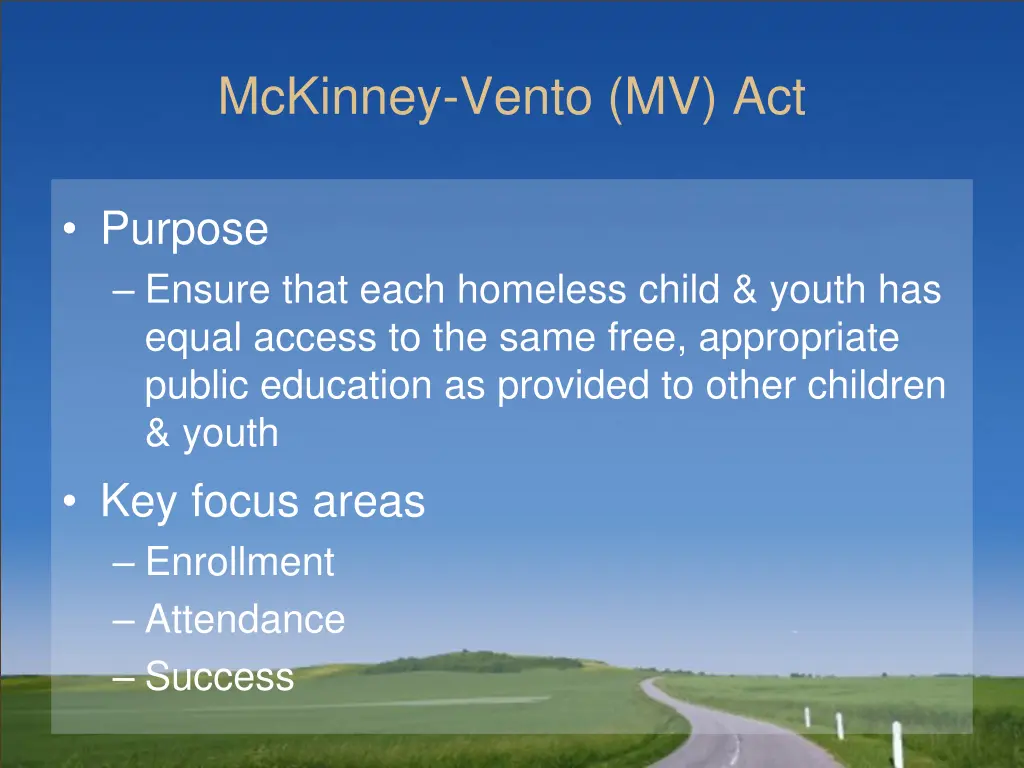 McKinney-Vento (MV) Act

• Purpose
– Ensure that each homeless child & youth has equal access to the same free, appropriate public education as provided to other children & youth

• Key focus areas
– Enrollment
– Attendance
– Success